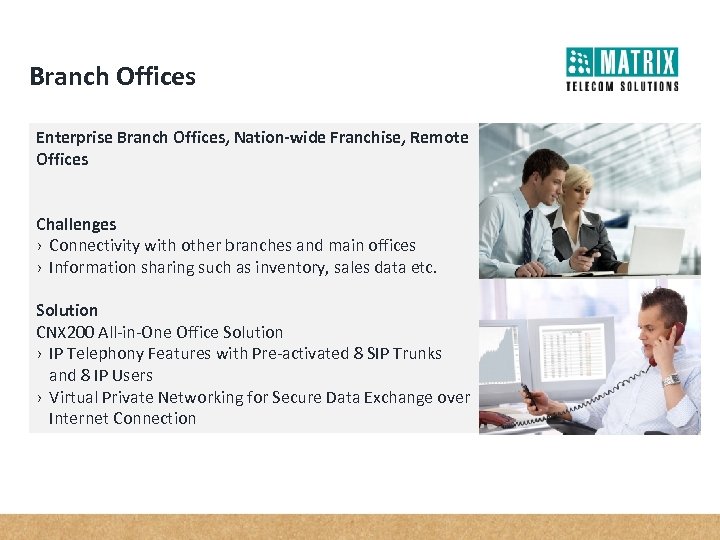 Branch Offices

MATRIX
TELECOM SOLUTIONS

Enterprise Branch Offices, Nation-wide Franchise, Remote Offices

Challenges
› Connectivity with other branches and main offices
› Information sharing such as inventory, sales data etc.

Solution
CNX200 All-in-One Office Solution
› IP Telephony Features with Pre-activated 8 SIP Trunks and 8 IP Users
› Virtual Private Networking for Secure Data Exchange over Internet Connection